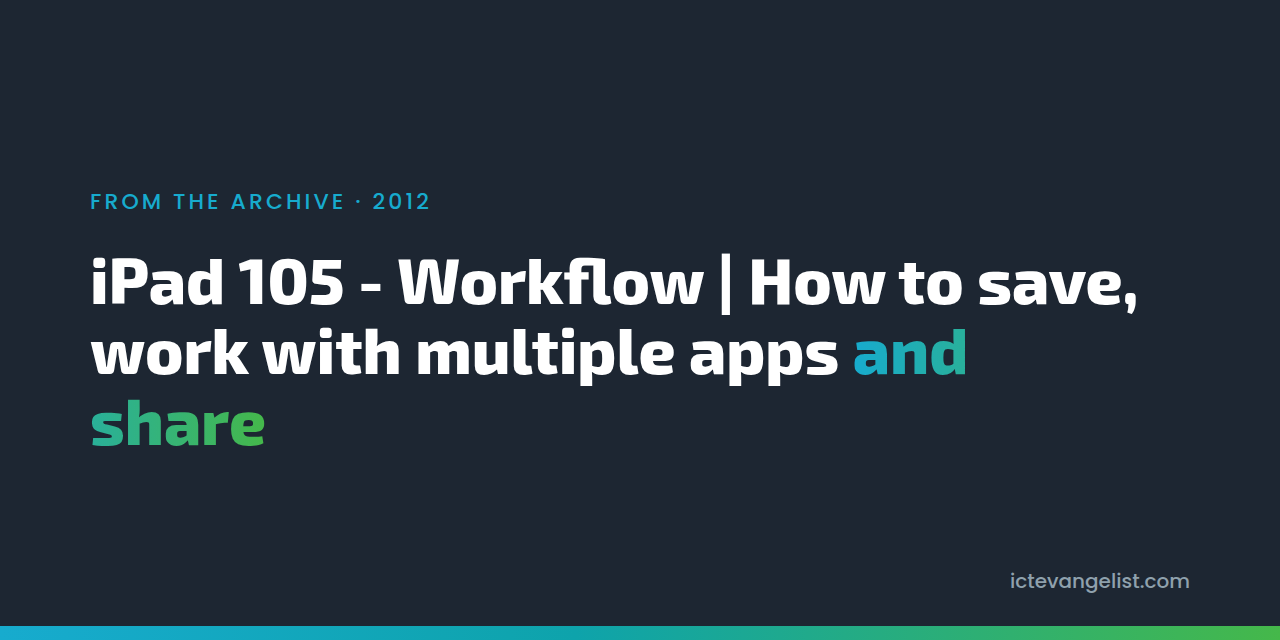 FROM THE ARCHIVE · 2012

iPad 105 - Workflow | How to save, work with multiple apps and share

ictevangelist.com